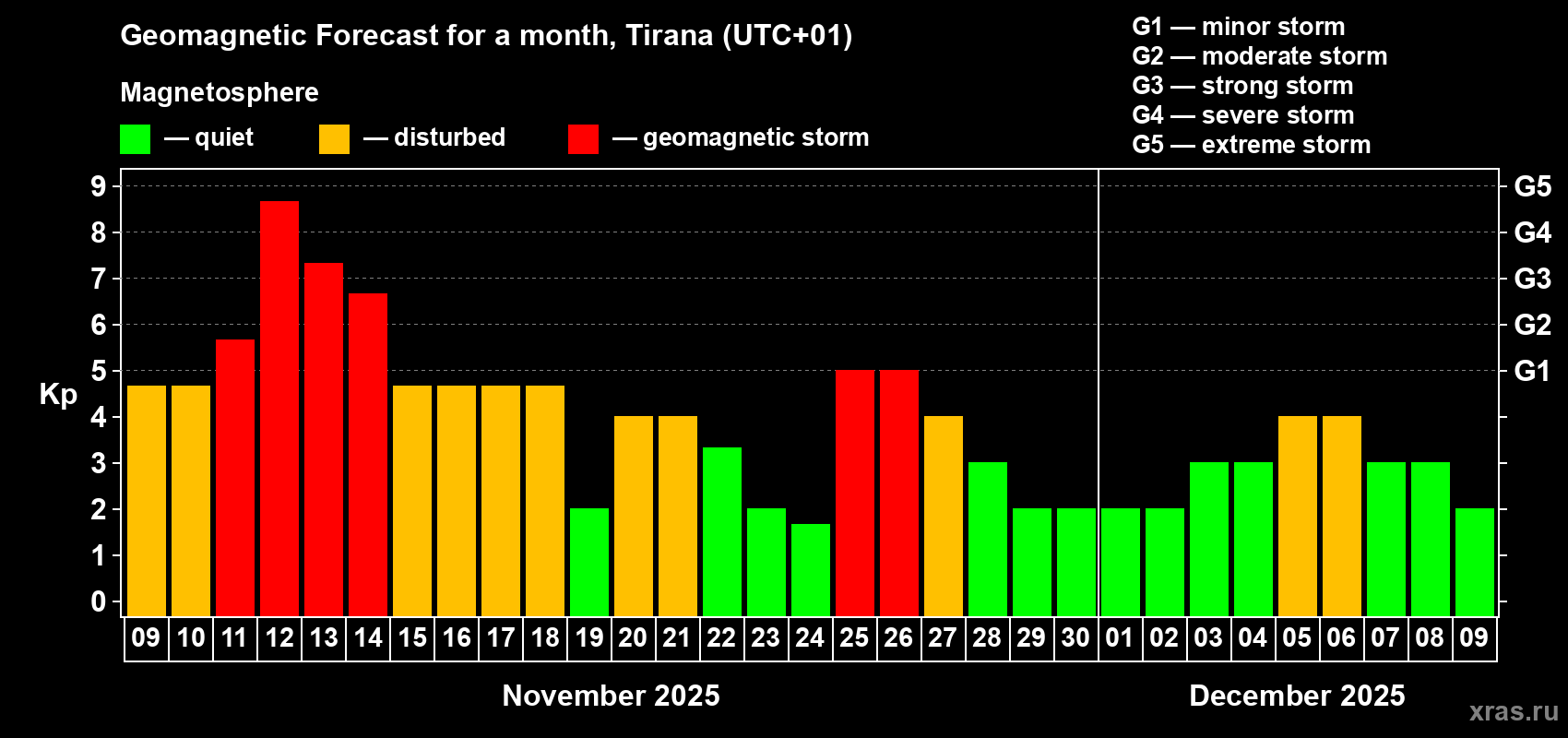 Geomagnetic Forecast for a month, Tirana (UTC+01)

Magnetosphere

— quiet — disturbed — geomagnetic storm

G1 — minor storm
G2 — moderate storm
G3 — strong storm
G4 — severe storm
G5 — extreme storm

Kp

9
8
7
6
5
4
3
2
1
0

G5
G4
G3
G2
G1

09 10 11 12 13 14 15 16 17 18 19 20 21 22 23 24 25 26 27 28 29 30 01 02 03 04 05 06 07 08 09

November 2025

December 2025

xras.ru